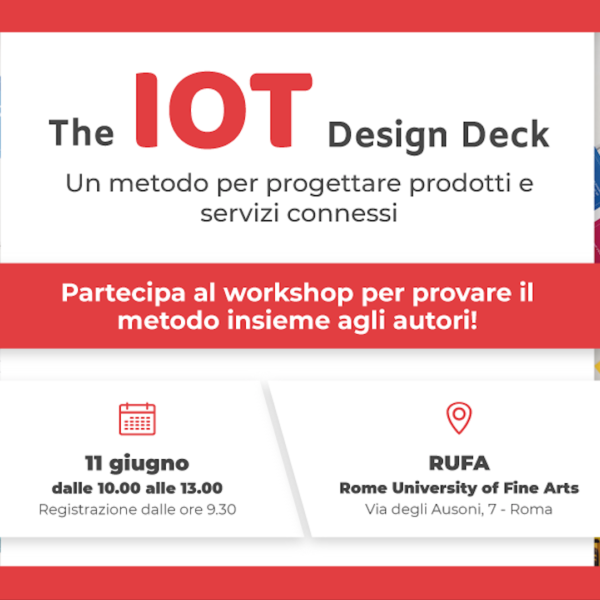 The IOT Design Deck

Un metodo per progettare prodotti e servizi connessi

Partecipa al workshop per provare il metodo insieme agli autori!

11 giugno
dalle 10.00 alle 13.00
Registrazione dalle ore 9.30

RUFA
Rome University of Fine Arts
Via degli Ausoni, 7 - Roma